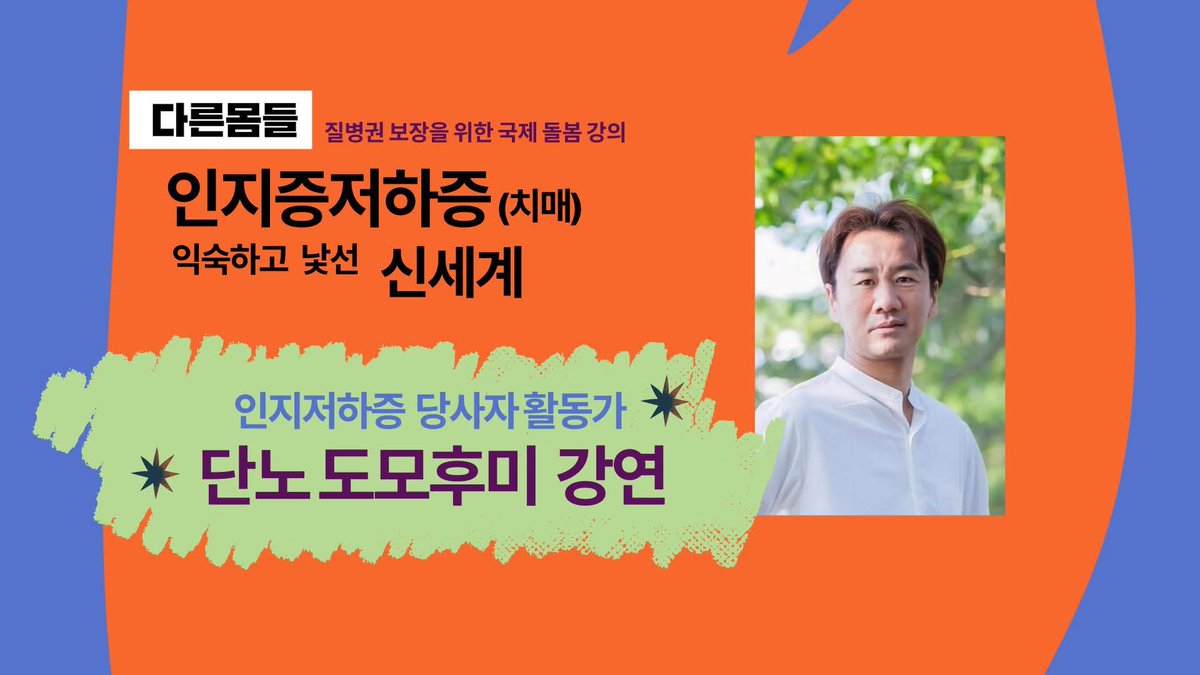 다른몸들 질병권 보장을 위한 국제 돌봄 강의

인지증저하증 (치매)

익숙하고 낯선 신세계

인지저하증 당사자 활동가

단노 도모후미 강연